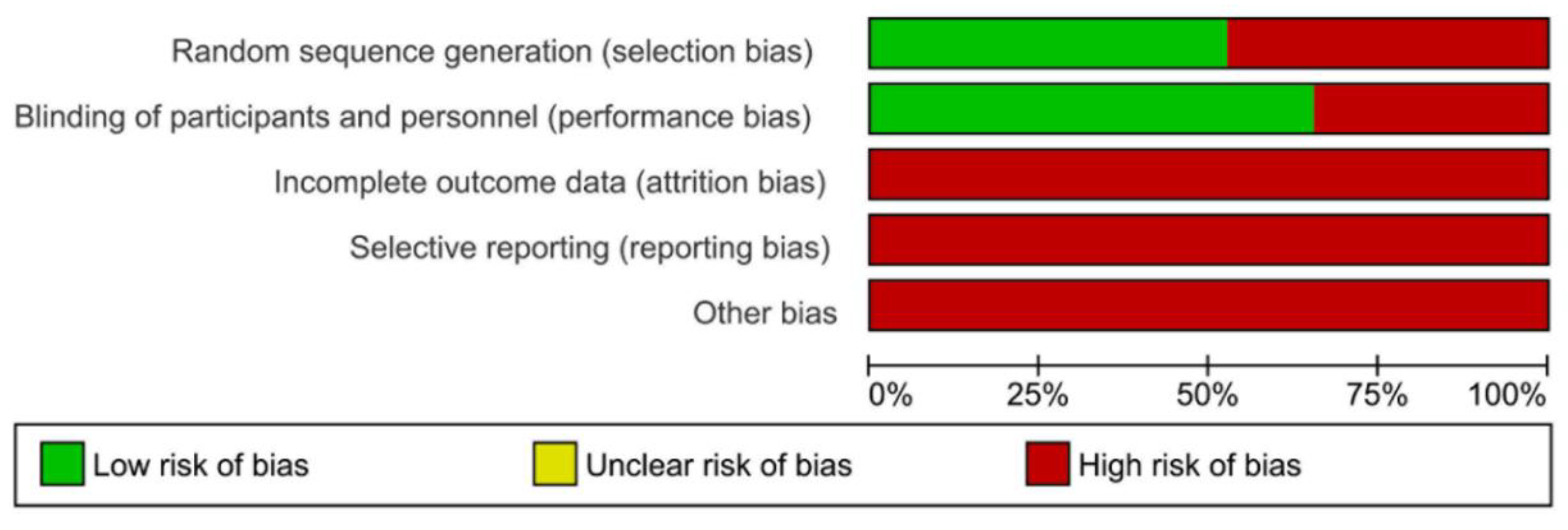 Random sequence generation (selection bias)
Blinding of participants and personnel (performance bias)
Incomplete outcome data (attrition bias)
Selective reporting (reporting bias)
Other bias

0% 25% 50% 75% 100%

Low risk of bias
Unclear risk of bias
High risk of bias